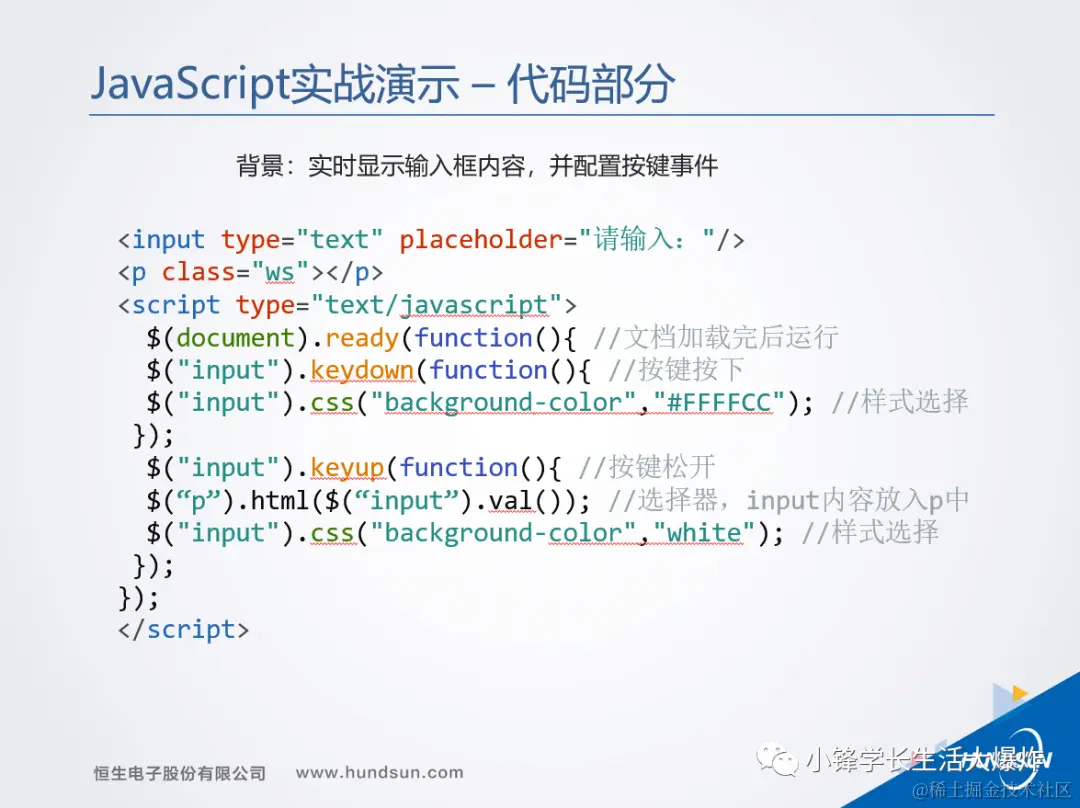 JavaScript实战演示 – 代码部分

背景：实时显示输入框内容，并配置按键事件

<input type="text" placeholder="请输入："/>
<p class="ws"></p>
<script type="text/javascript">
  $(document).ready(function(){ //文档加载完后运行
  $("input").keydown(function(){ //按键按下
  $("input").css("background-color","#FFFFCC"); //样式选择
 });
  $("input").keyup(function(){ //按键松开
  $(“p”).html($(“input”).val()); //选择器，input内容放入p中
  $("input").css("background-color","white"); //样式选择
 });
});
</script>

恒生电子股份有限公司  www.hundsun.com

小锋学长生活大爆炸

@稀土掘金技术社区